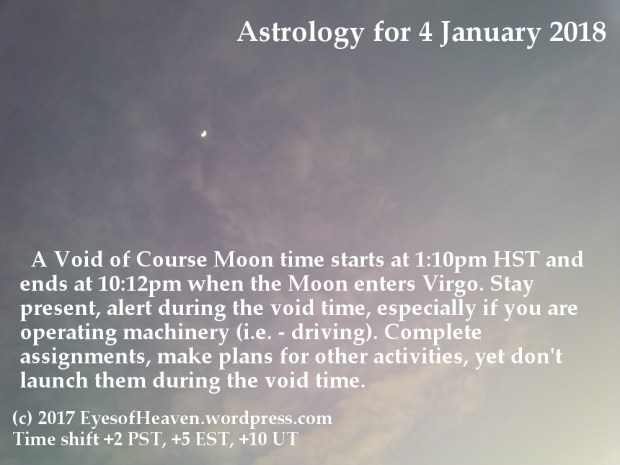 Astrology for 4 January 2018

A Void of Course Moon time starts at 1:10pm HST and ends at 10:12pm when the Moon enters Virgo. Stay present, alert during the void time, especially if you are operating machinery (i.e. - driving). Complete assignments, make plans for other activities, yet don't launch them during the void time.

(c) 2017 EyesofHeaven.wordpress.com
Time shift +2 PST, +5 EST, +10 UT